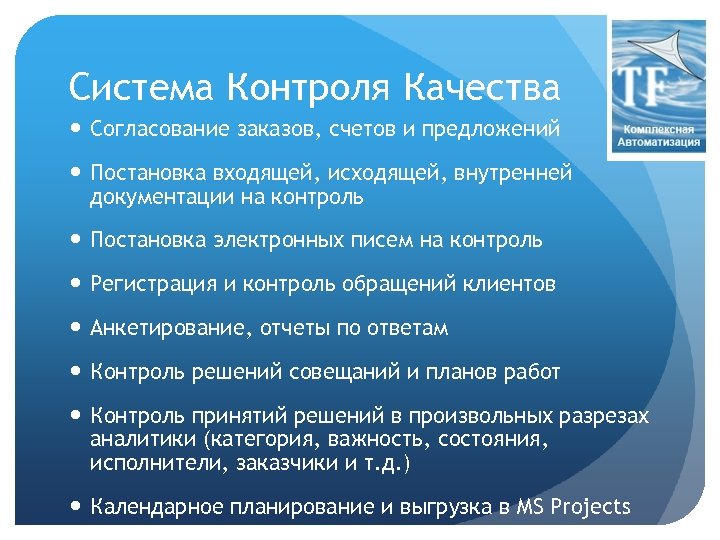 Система Контроля Качества

TF
Комплексная Автоматизация

• Согласование заказов, счетов и предложений
• Постановка входящей, исходящей, внутренней документации на контроль
• Постановка электронных писем на контроль
• Регистрация и контроль обращений клиентов
• Анкетирование, отчеты по ответам
• Контроль решений совещаний и планов работ
• Контроль принятий решений в произвольных разрезах аналитики (категория, важность, состояния, исполнители, заказчики и т.д.)
• Календарное планирование и выгрузка в MS Projects